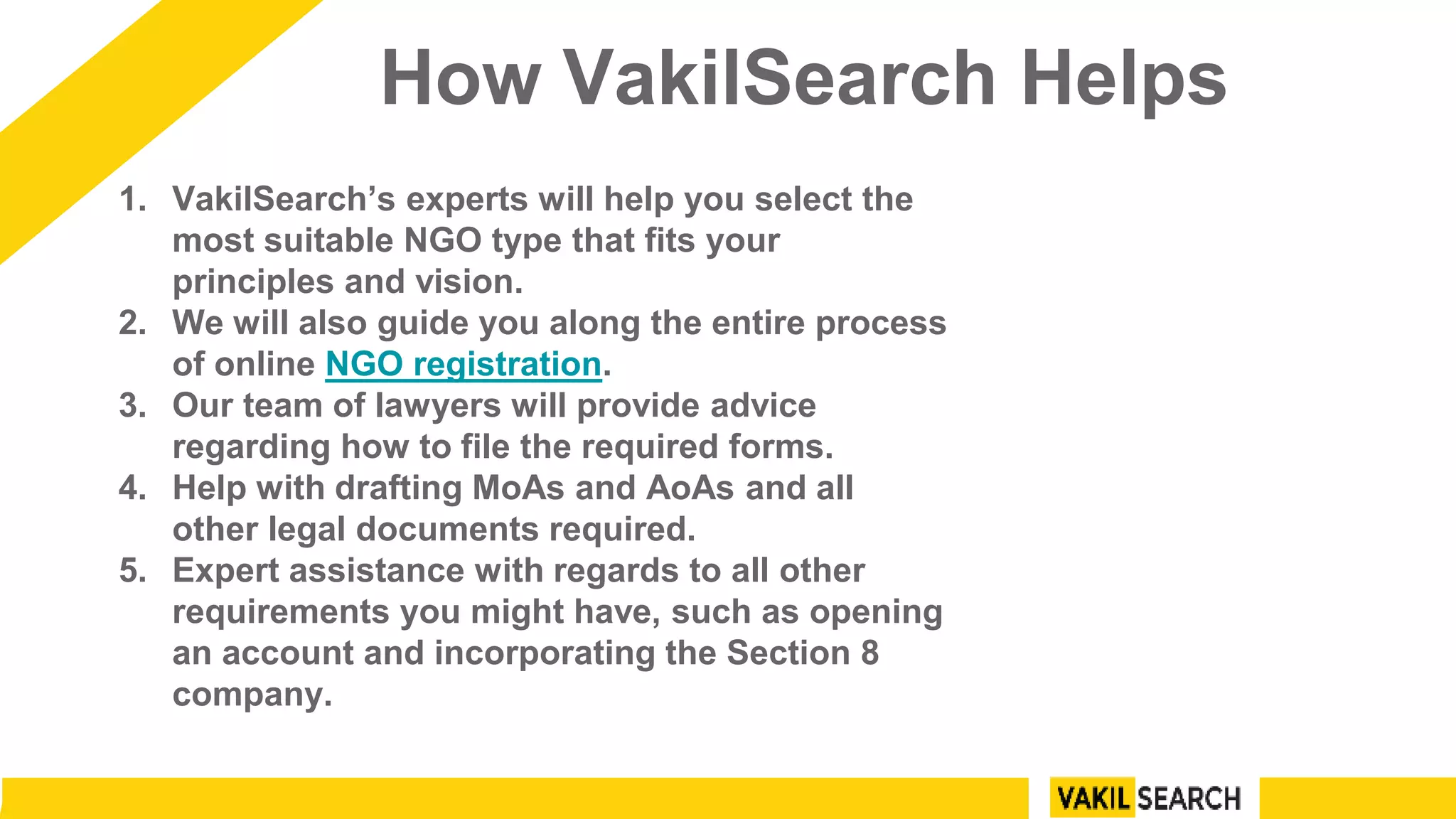 How VakilSearch Helps

1. VakilSearch’s experts will help you select the most suitable NGO type that fits your principles and vision.
2. We will also guide you along the entire process of online NGO registration.
3. Our team of lawyers will provide advice regarding how to file the required forms.
4. Help with drafting MoAs and AoAs and all other legal documents required.
5. Expert assistance with regards to all other requirements you might have, such as opening an account and incorporating the Section 8 company.

VAKIL SEARCH